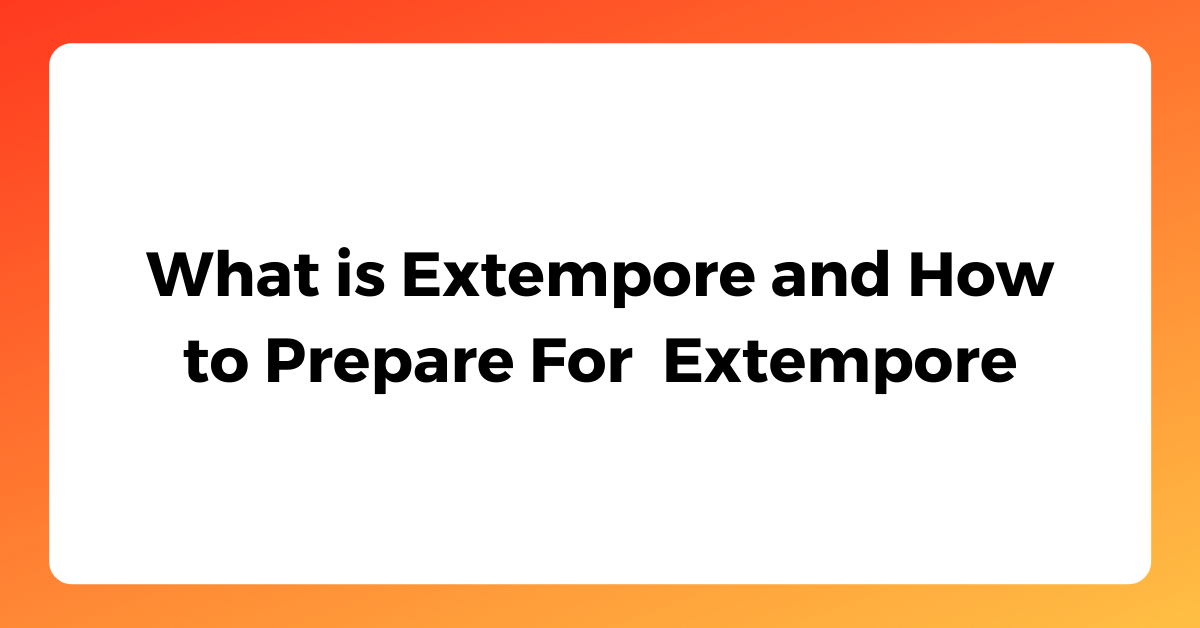 What is Extempore and How to Prepare For Extempore